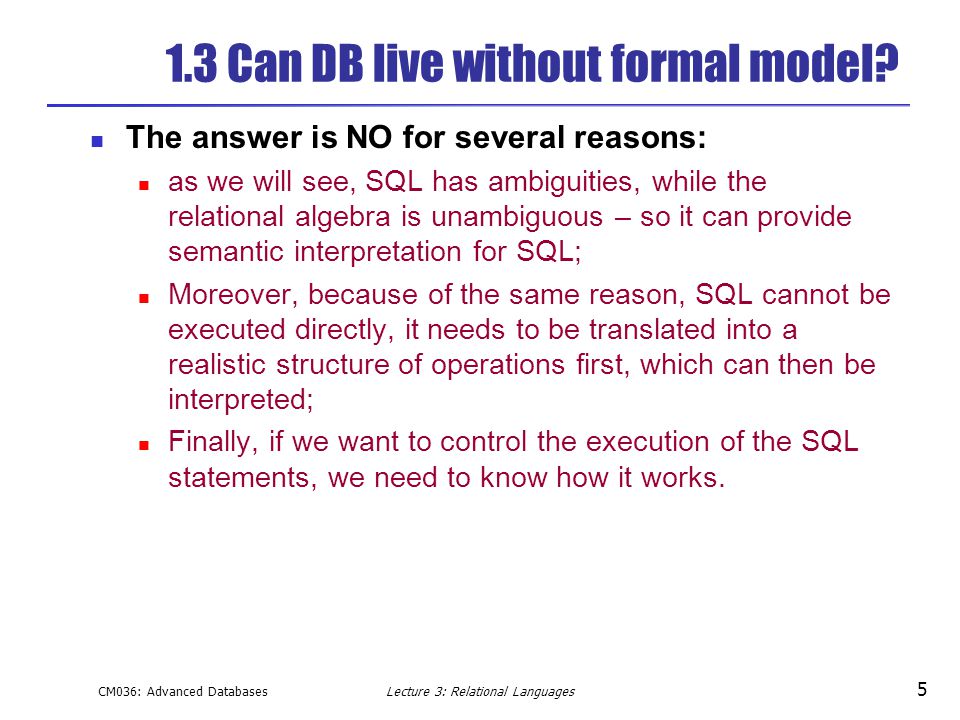 1.3 Can DB live without formal model?

The answer is NO for several reasons:

as we will see, SQL has ambiguities, while the relational algebra is unambiguous – so it can provide semantic interpretation for SQL;

Moreover, because of the same reason, SQL cannot be executed directly, it needs to be translated into a realistic structure of operations first, which can then be interpreted;

Finally, if we want to control the execution of the SQL statements, we need to know how it works.

CM036: Advanced Databases

Lecture 3: Relational Languages

5